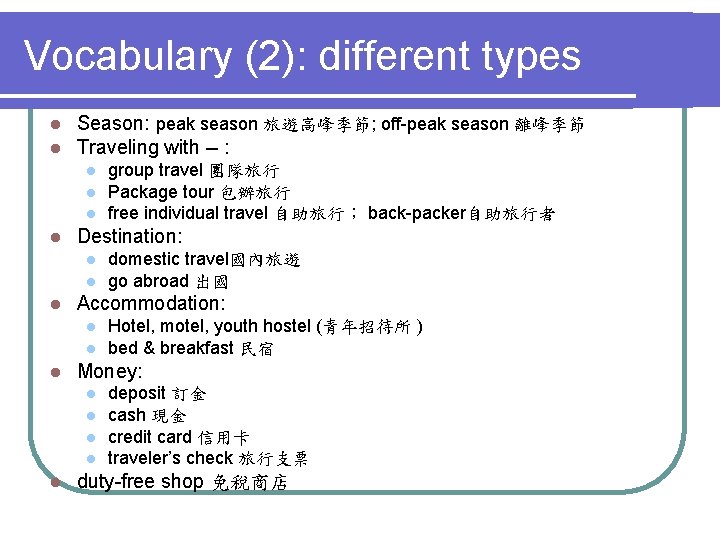 Vocabulary (2): different types

• Season: peak season 旅遊高峰季節; off-peak season 離峰季節
• Traveling with – :
• group travel 團隊旅行
• Package tour 包辦旅行
• free individual travel 自助旅行； back-packer自助旅行者
• Destination:
• domestic travel國內旅遊
• go abroad 出國
• Accommodation:
• Hotel, motel, youth hostel (青年招待所)
• bed & breakfast 民宿
• Money:
• deposit 訂金
• cash 現金
• credit card 信用卡
• traveler's check 旅行支票
• duty-free shop 免稅商店